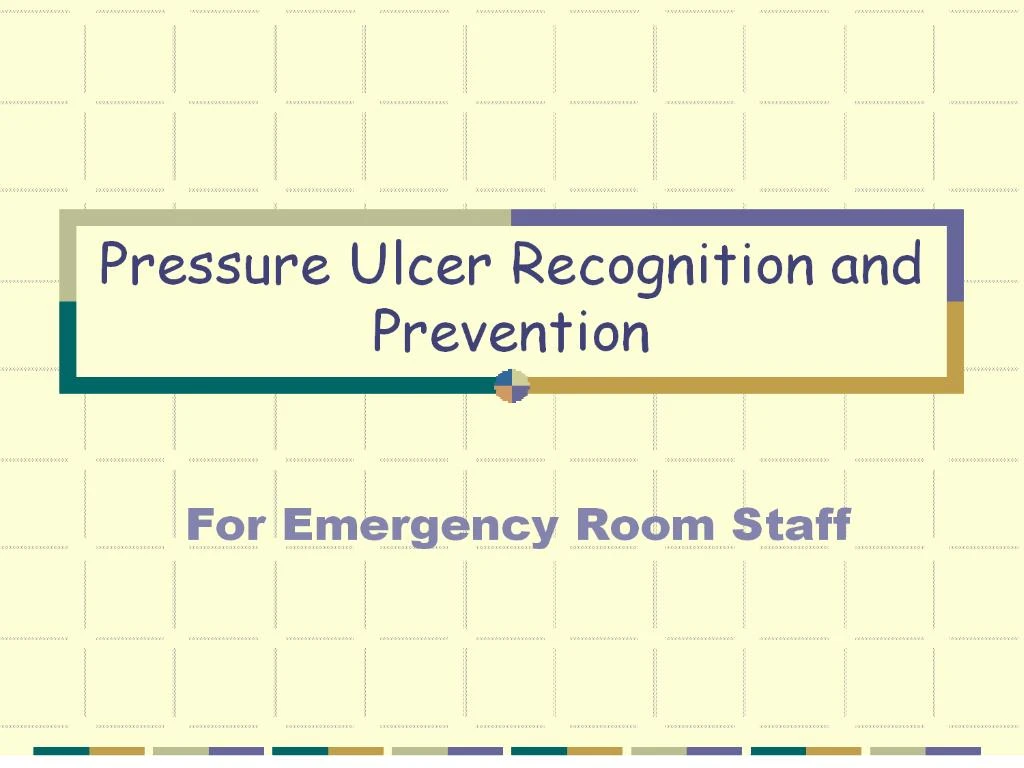 Pressure Ulcer Recognition and Prevention

For Emergency Room Staff